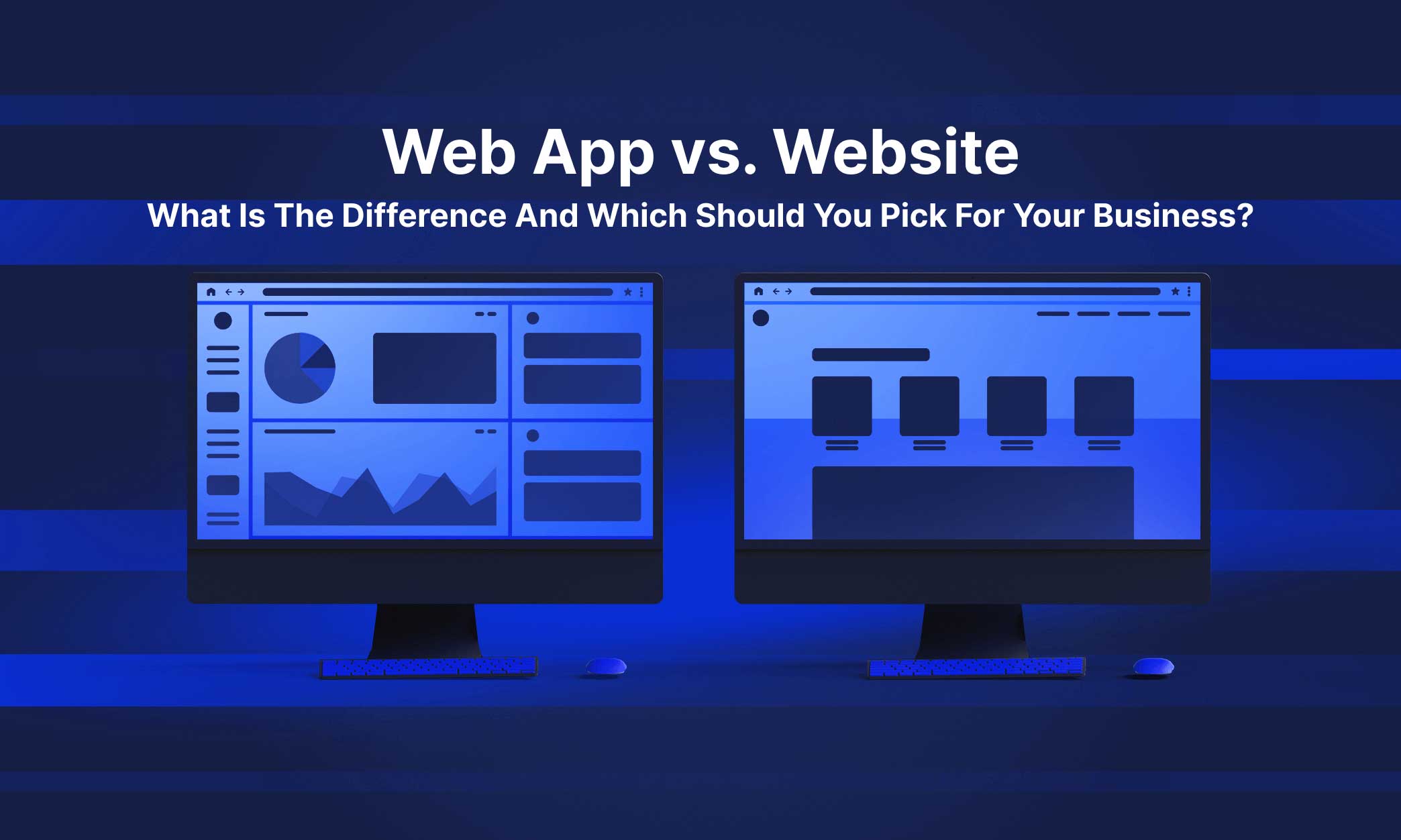 Web App vs. Website

What Is The Difference And Which Should You Pick For Your Business?